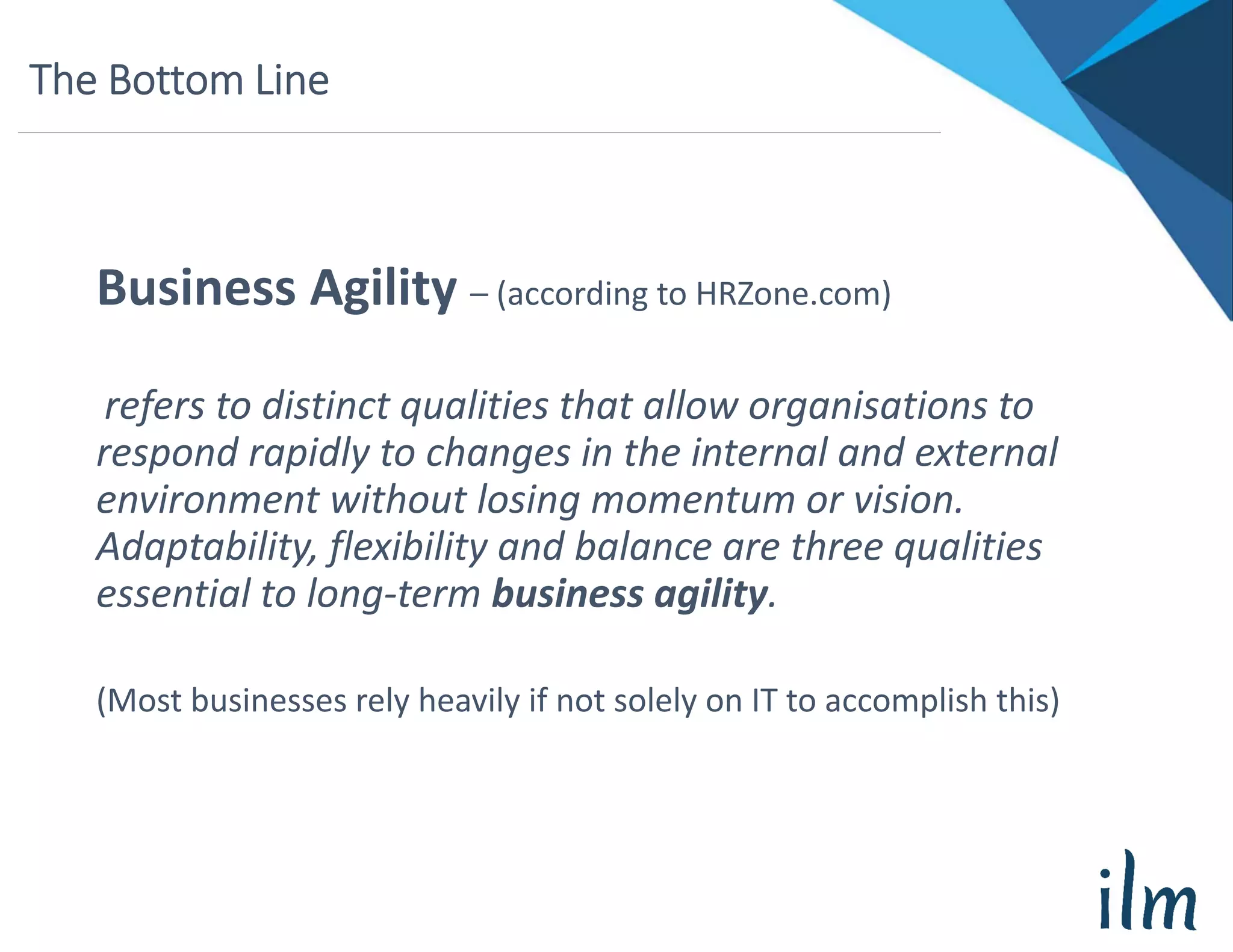 The Bottom Line

Business Agility – (according to HRZone.com)

refers to distinct qualities that allow organisations to respond rapidly to changes in the internal and external environment without losing momentum or vision. Adaptability, flexibility and balance are three qualities essential to long-term business agility.

(Most businesses rely heavily if not solely on IT to accomplish this)

ilm